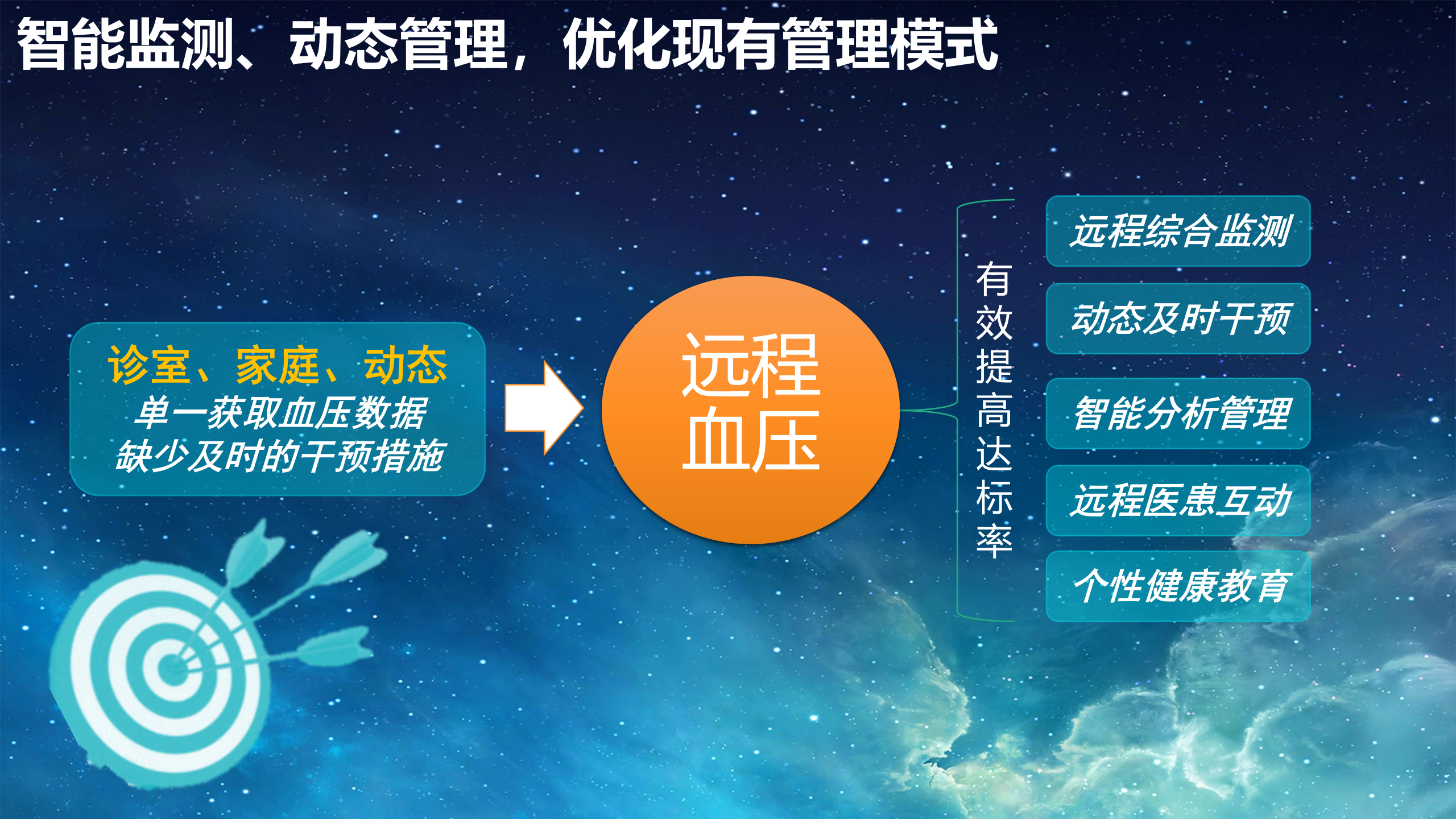 智能监测、动态管理，优化现有管理模式

诊室、家庭、动态
单一获取血压数据
缺少及时的干预措施

远程血压

有效提高达标率

远程综合监测

动态及时干预

智能分析管理

远程医患互动

个性健康教育